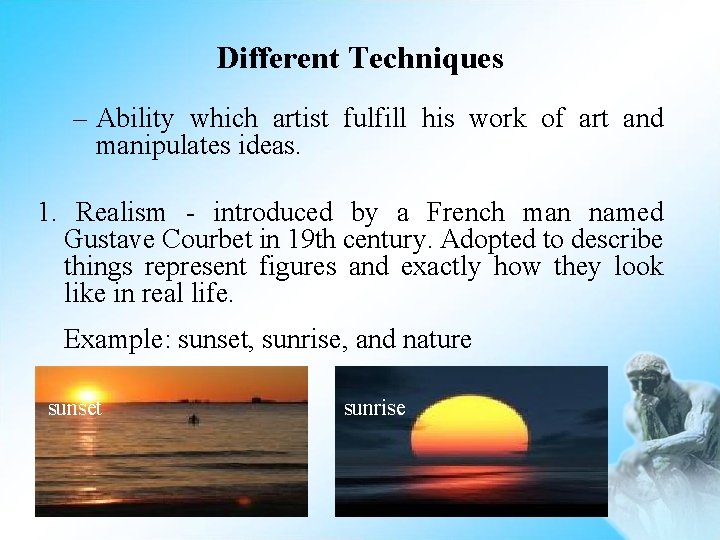 Different Techniques

– Ability which artist fulfill his work of art and manipulates ideas.

1. Realism - introduced by a French man named Gustave Courbet in 19th century. Adopted to describe things represent figures and exactly how they look like in real life.

Example: sunset, sunrise, and nature

sunset

sunrise